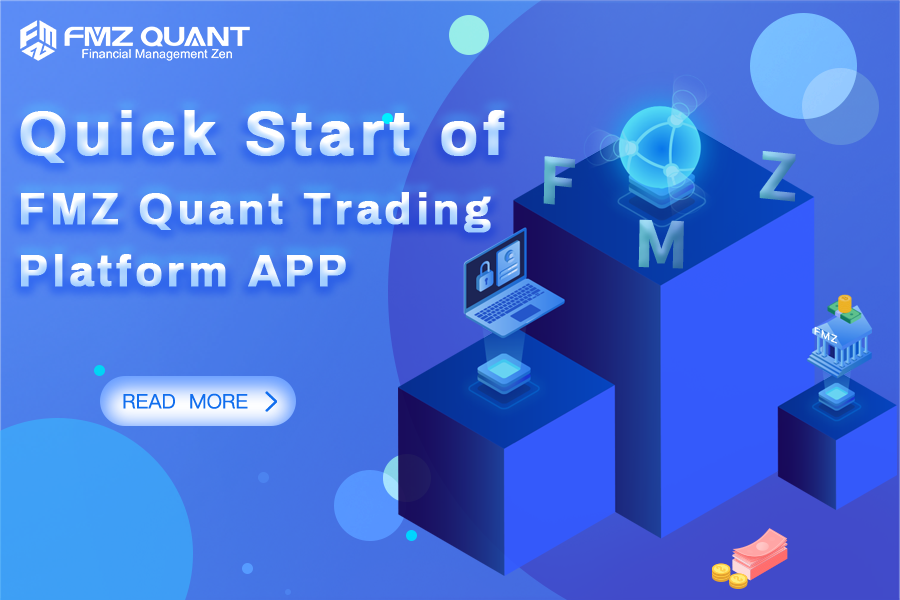 FMZ QUANT
Financial Management Zen

Quick Start of FMZ Quant Trading Platform APP

READ MORE >

F
M
Z

FMZ